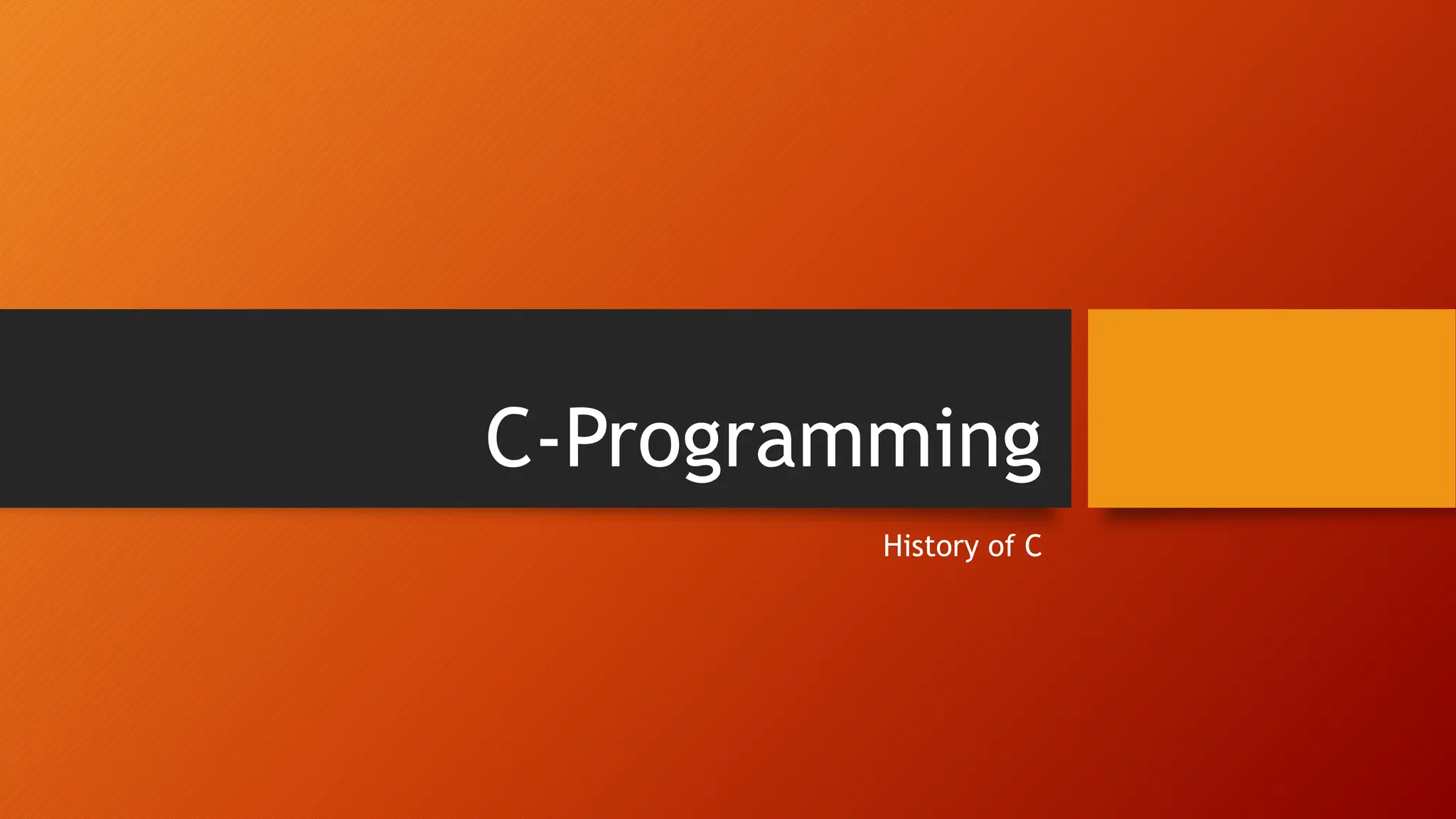 C-Programming

History of C